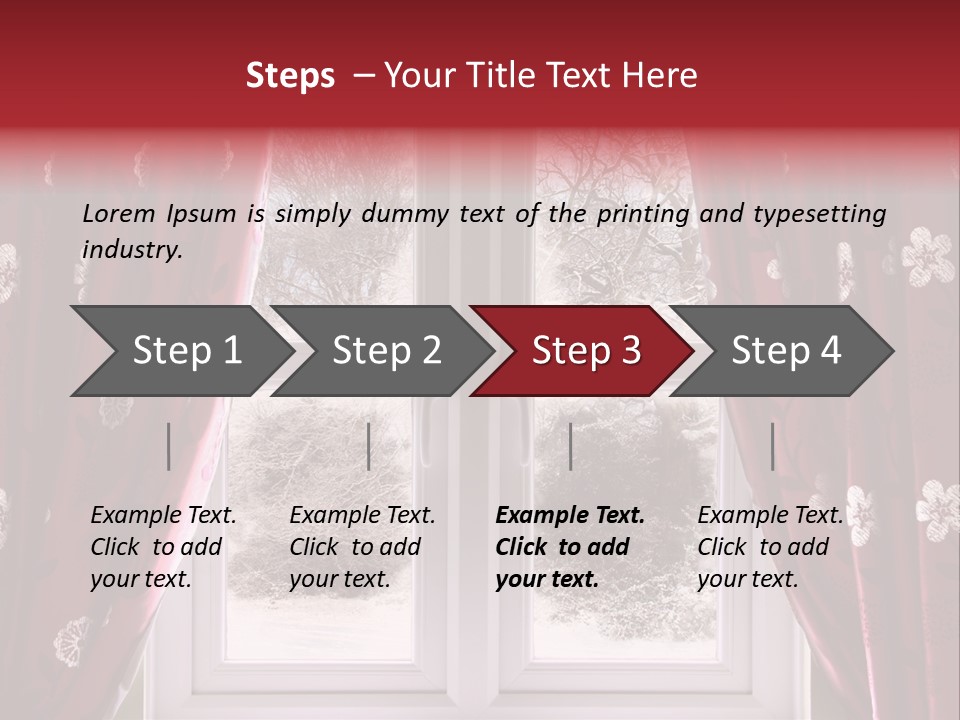 Steps – Your Title Text Here

Lorem Ipsum is simply dummy text of the printing and typesetting industry.

Step 1

Step 2

Step 3

Step 4

Example Text. Click to add your text.

Example Text. Click to add your text.

Example Text. Click to add your text.

Example Text. Click to add your text.